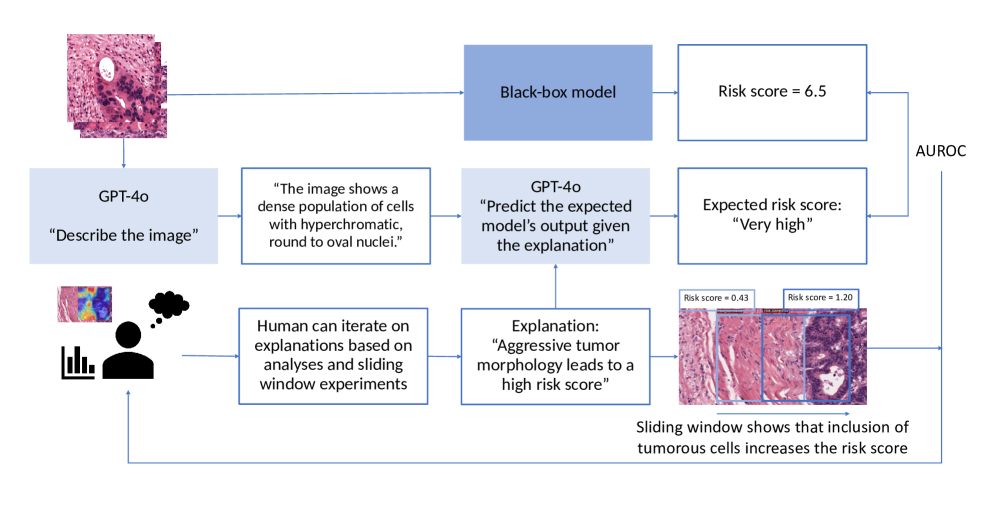 Black-box model

Risk score = 6.5

AUROC

GPT-4o

"Describe the image"

"The image shows a dense population of cells with hyperchromatic, round to oval nuclei."

GPT-4o
"Predict the expected model's output given the explanation"

Expected risk score:
"Very high"

Human can iterate on explanations based on analyses and sliding window experiments

Explanation:
"Aggressive tumor morphology leads to a high risk score"

Risk score = 0.43

Risk score = 1.20

Sliding window shows that inclusion of tumorous cells increases the risk score